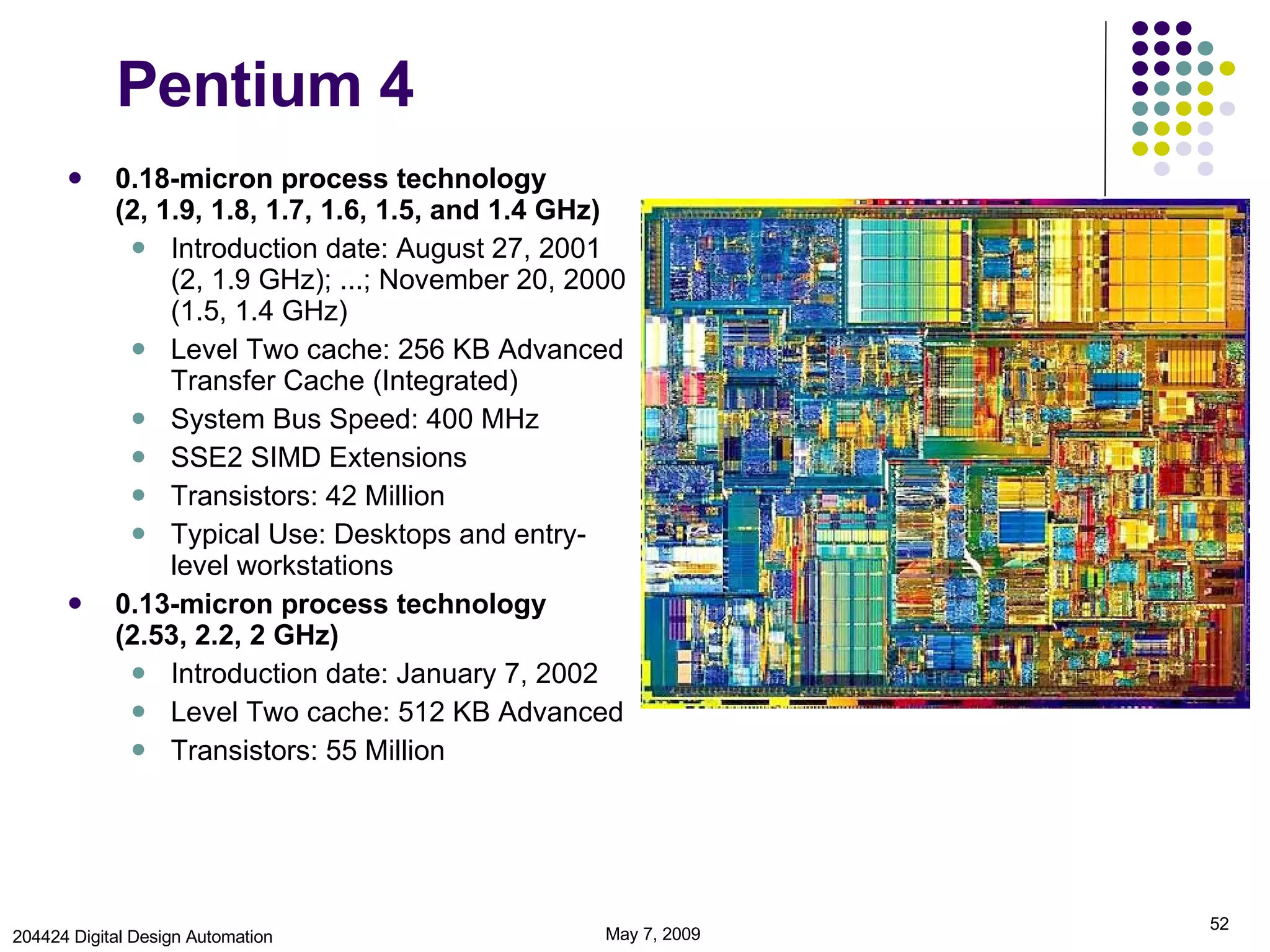 Pentium 4

- 0.18-micron process technology (2, 1.9, 1.8, 1.7, 1.6, 1.5, and 1.4 GHz)
  - Introduction date: August 27, 2001 (2, 1.9 GHz); ...; November 20, 2000 (1.5, 1.4 GHz)
  - Level Two cache: 256 KB Advanced Transfer Cache (Integrated)
  - System Bus Speed: 400 MHz
  - SSE2 SIMD Extensions
  - Transistors: 42 Million
  - Typical Use: Desktops and entry-level workstations
- 0.13-micron process technology (2.53, 2.2, 2 GHz)
  - Introduction date: January 7, 2002
  - Level Two cache: 512 KB Advanced
  - Transistors: 55 Million

204424 Digital Design Automation

May 7, 2009

52